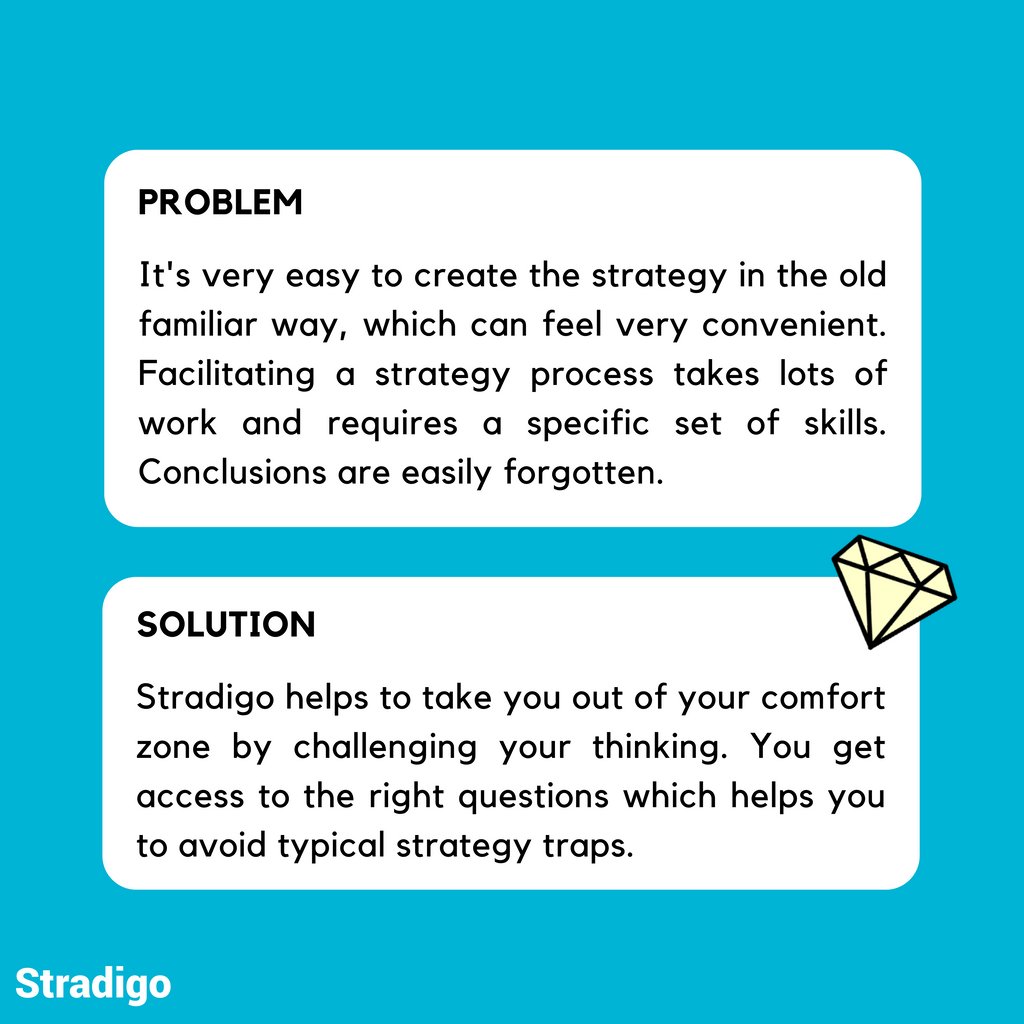 PROBLEM

It's very easy to create the strategy in the old familiar way, which can feel very convenient. Facilitating a strategy process takes lots of work and requires a specific set of skills. Conclusions are easily forgotten.

SOLUTION

Stradigo helps to take you out of your comfort zone by challenging your thinking. You get access to the right questions which helps you to avoid typical strategy traps.

Stradigo